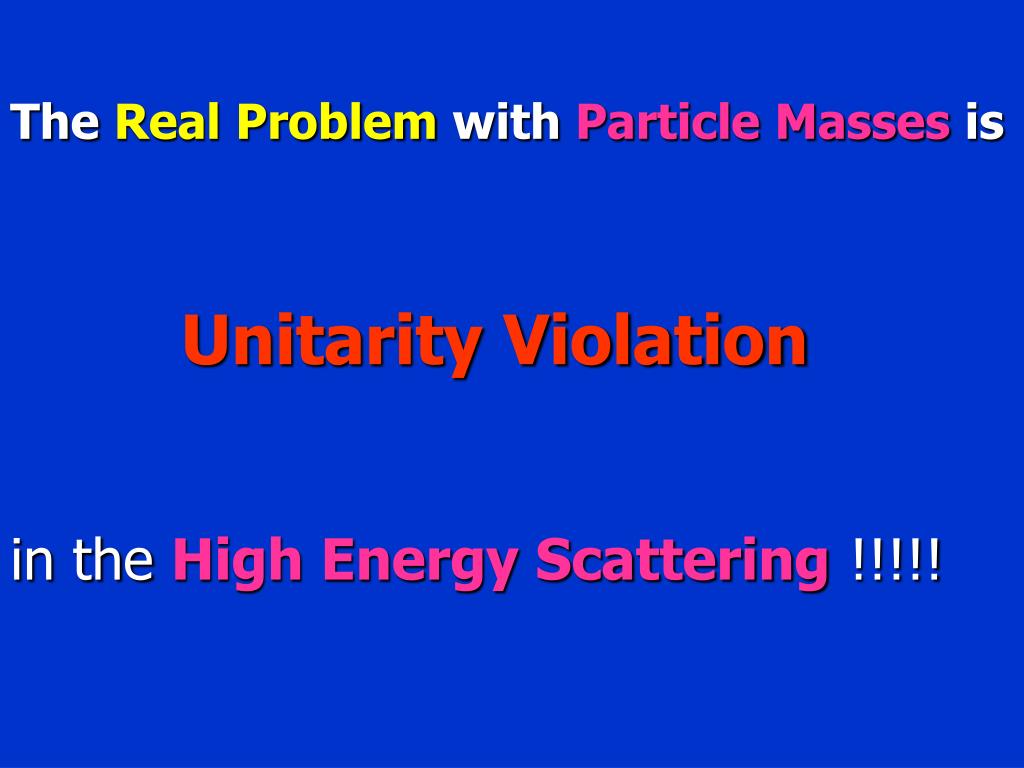 The Real Problem with Particle Masses is

Unitarity Violation

in the High Energy Scattering !!!!!